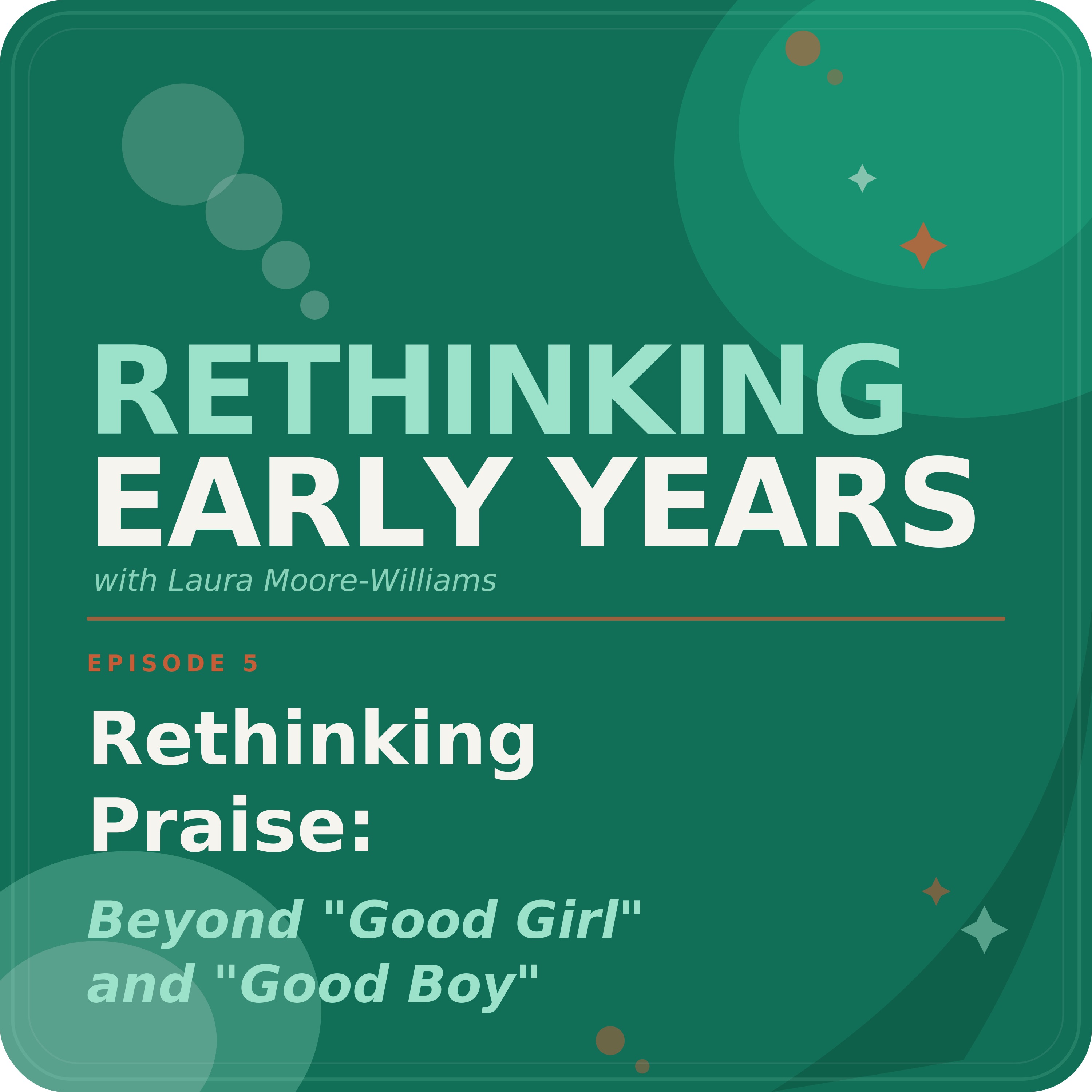 RETHINKING
EARLY YEARS
with Laura Moore-Williams

EPISODE 5

Rethinking Praise:

Beyond "Good Girl" and "Good Boy"